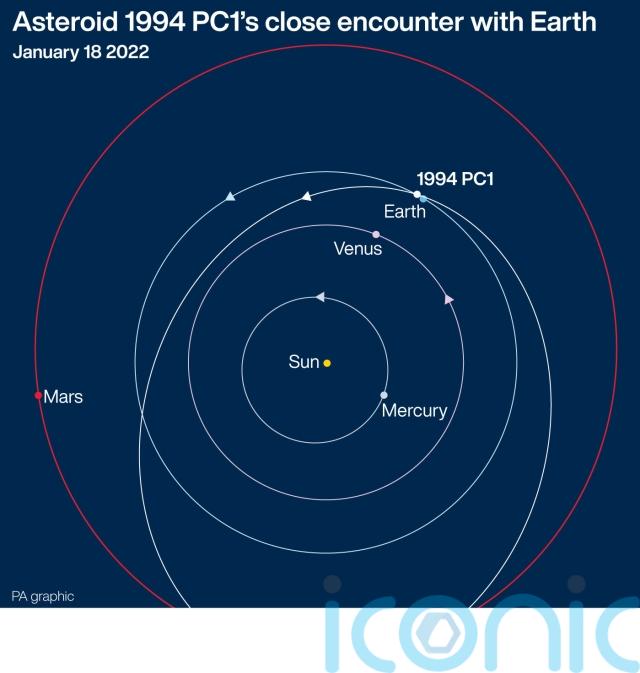 Asteroid 1994 PC1's close encounter with Earth
January 18 2022

1994 PC1
Earth
Venus
Sun
Mars
Mercury

PA graphic

iconic